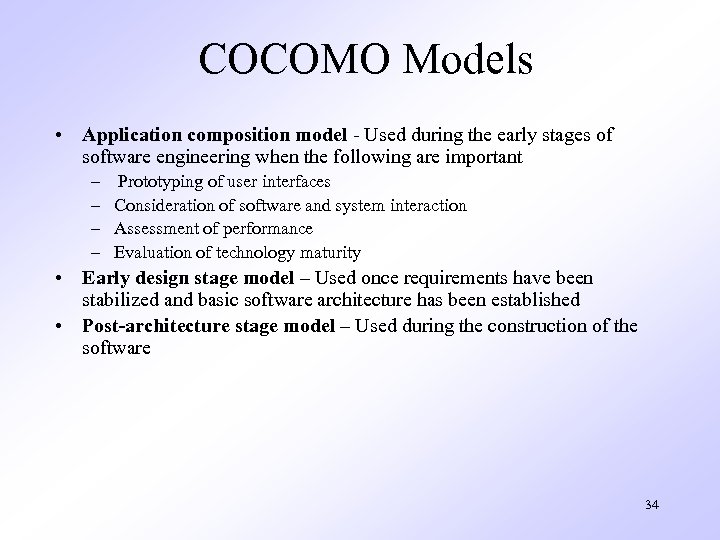 COCOMO Models

• Application composition model - Used during the early stages of software engineering when the following are important
– Prototyping of user interfaces
– Consideration of software and system interaction
– Assessment of performance
– Evaluation of technology maturity
• Early design stage model – Used once requirements have been stabilized and basic software architecture has been established
• Post-architecture stage model – Used during the construction of the software

34